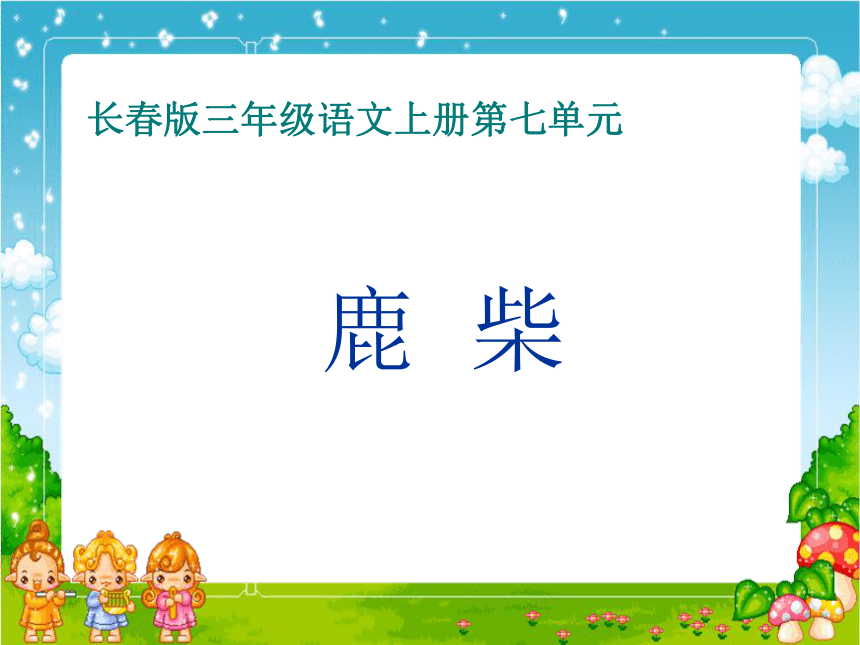 长春版三年级语文上册第七单元

鹿 柴